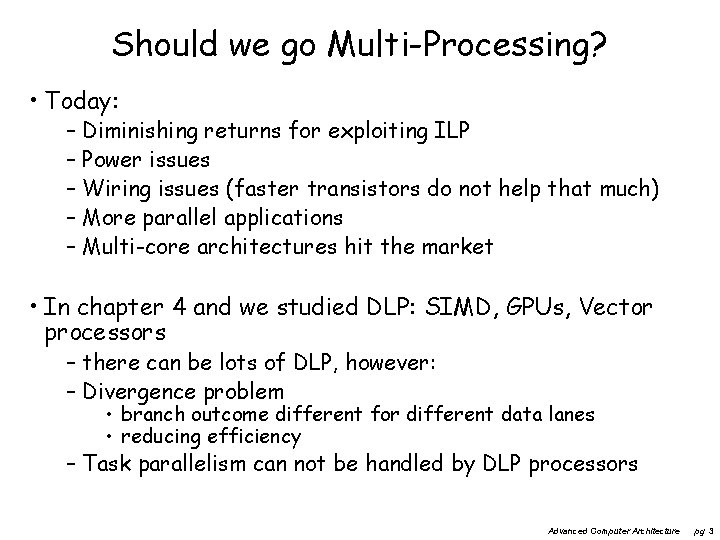 Should we go Multi-Processing?

• Today:
– Diminishing returns for exploiting ILP
– Power issues
– Wiring issues (faster transistors do not help that much)
– More parallel applications
– Multi-core architectures hit the market

• In chapter 4 and we studied DLP: SIMD, GPUs, Vector processors
– there can be lots of DLP, however:
– Divergence problem
• branch outcome different for different data lanes
• reducing efficiency
– Task parallelism can not be handled by DLP processors

Advanced Computer Architecture pg 3